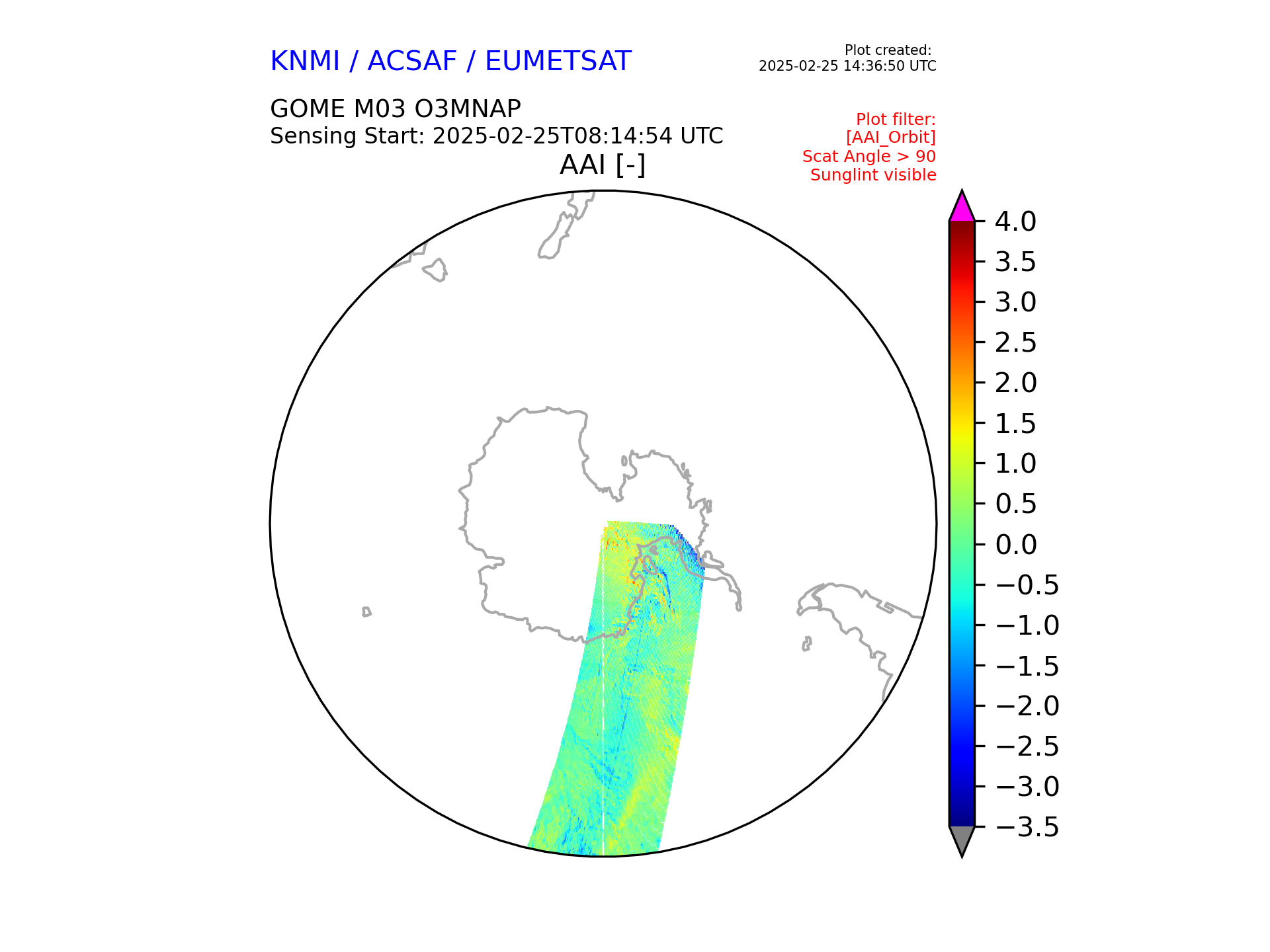 KNMI / ACSAF / EUMETSAT

Plot created:
2025-02-25 14:36:50 UTC

GOME M03 O3MNAP
Sensing Start: 2025-02-25T08:14:54 UTC

Plot filter:
[AAI_Orbit]
Scat Angle > 90
Sunglint visible

AAI [-]

4.0
3.5
3.0
2.5
2.0
1.5
1.0
0.5
0.0
−0.5
−1.0
−1.5
−2.0
−2.5
−3.0
−3.5